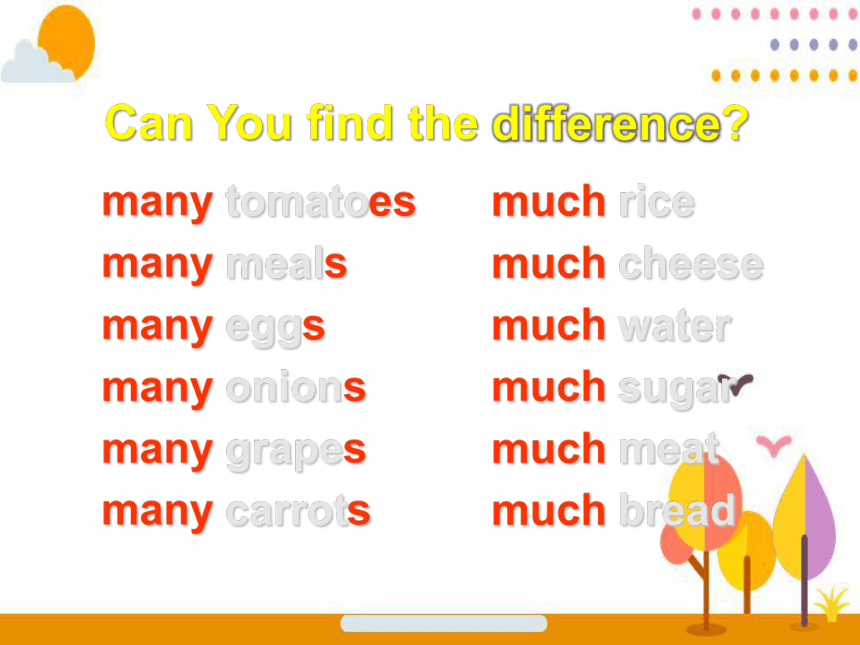 Can You find the difference?

many tomatoes
many meals
many eggs
many onions
many grapes
many carrots

much rice
much cheese
much water
much sugar
much meat
much bread